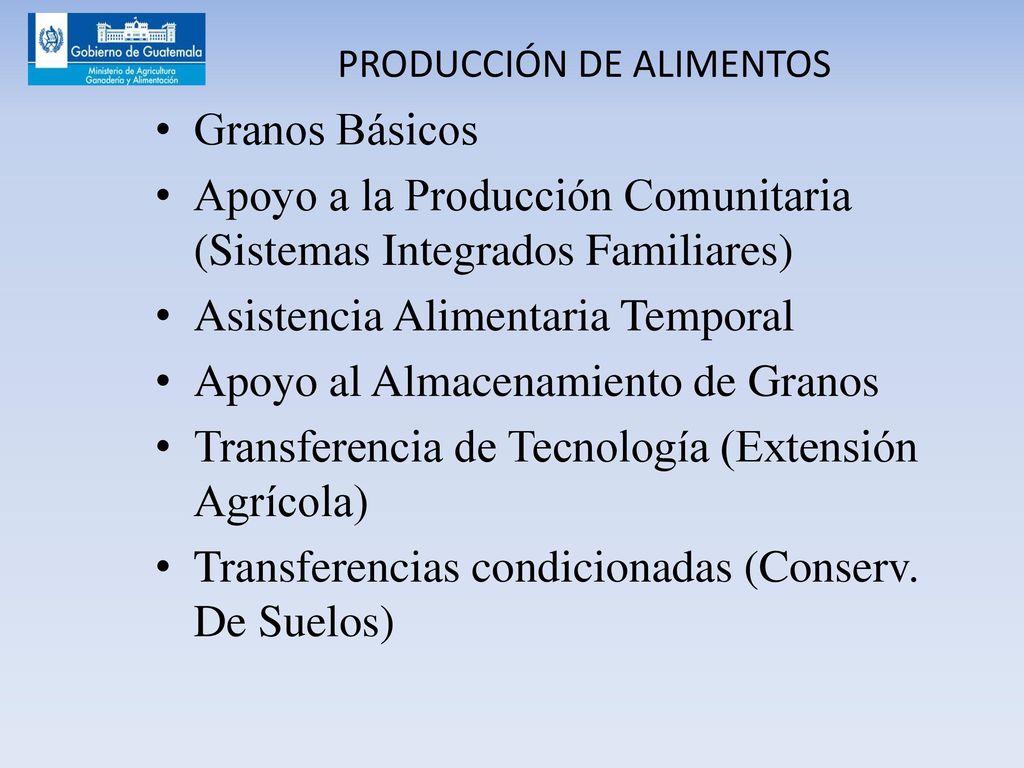 Gobierno de Guatemala
Ministerio de Agricultura
Ganadería y Alimentación

PRODUCCIÓN DE ALIMENTOS

• Granos Básicos
• Apoyo a la Producción Comunitaria (Sistemas Integrados Familiares)
• Asistencia Alimentaria Temporal
• Apoyo al Almacenamiento de Granos
• Transferencia de Tecnología (Extensión Agrícola)
• Transferencias condicionadas (Conserv. De Suelos)